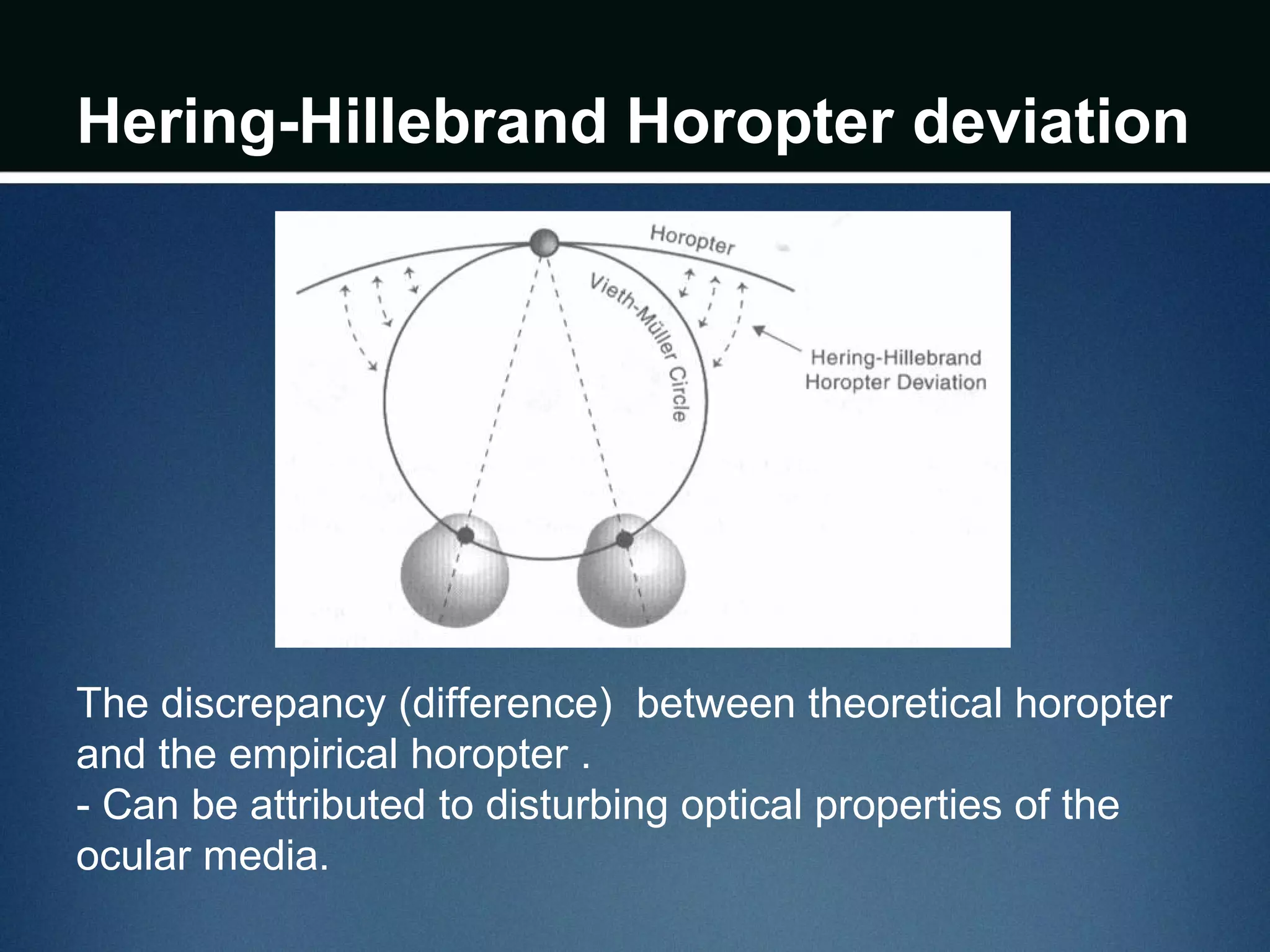 Hering-Hillebrand Horopter deviation

Horopter

Vieth-Müller Circle

Hering-Hillebrand Horopter Deviation

The discrepancy (difference)  between theoretical horopter and the empirical horopter .
- Can be attributed to disturbing optical properties of the ocular media.